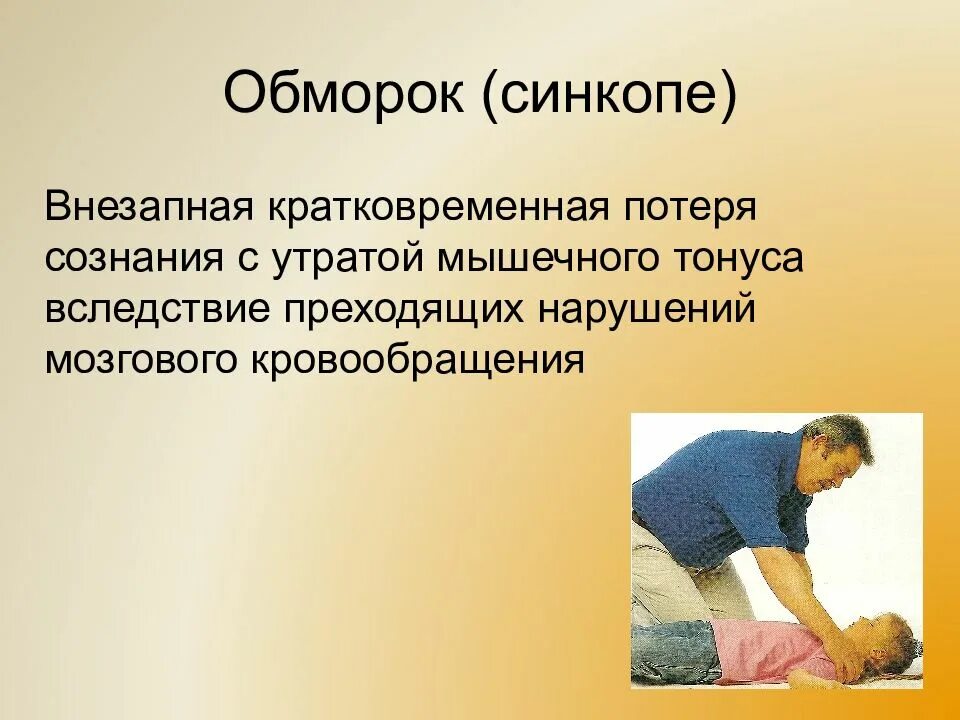 Обморок (синкопе)

Внезапная кратковременная потеря сознания с утратой мышечного тонуса вследствие преходящих нарушений мозгового кровообращения